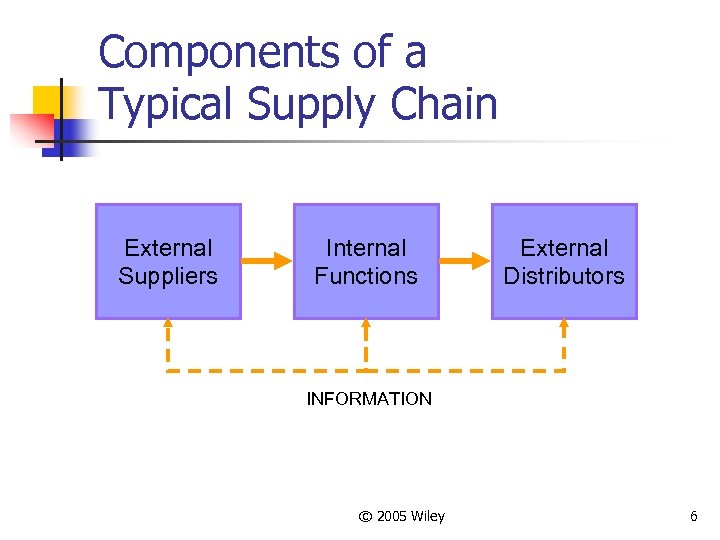 Components of a Typical Supply Chain

External Suppliers

Internal Functions

External Distributors

INFORMATION

© 2005 Wiley

6